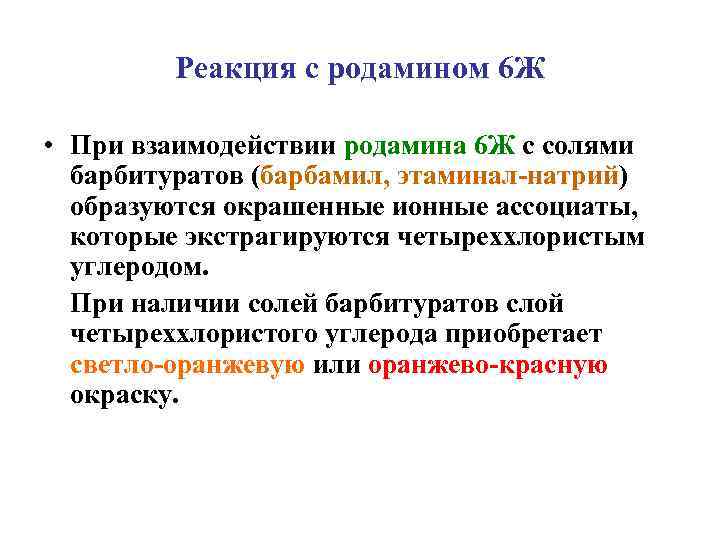 Реакция с родамином 6Ж

• При взаимодействии родамина 6Ж с солями барбитуратов (барбамил, этаминал-натрий) образуются окрашенные ионные ассоциаты, которые экстрагируются четыреххлористым углеродом.

При наличии солей барбитуратов слой четыреххлористого углерода приобретает светло-оранжевую или оранжево-красную окраску.